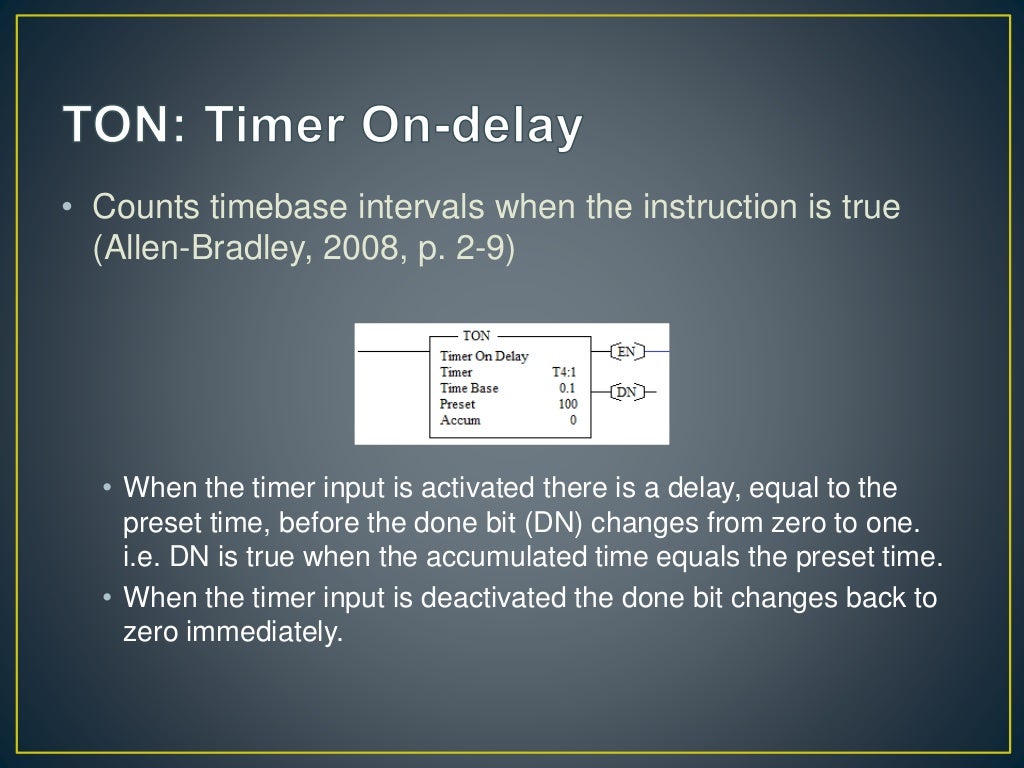 TON: Timer On-delay

• Counts timebase intervals when the instruction is true (Allen-Bradley, 2008, p. 2-9)

TON
Timer On Delay
Timer T4:1
Time Base 0.1
Preset 100
Accum 0
EN
DN

• When the timer input is activated there is a delay, equal to the preset time, before the done bit (DN) changes from zero to one. i.e. DN is true when the accumulated time equals the preset time.
• When the timer input is deactivated the done bit changes back to zero immediately.